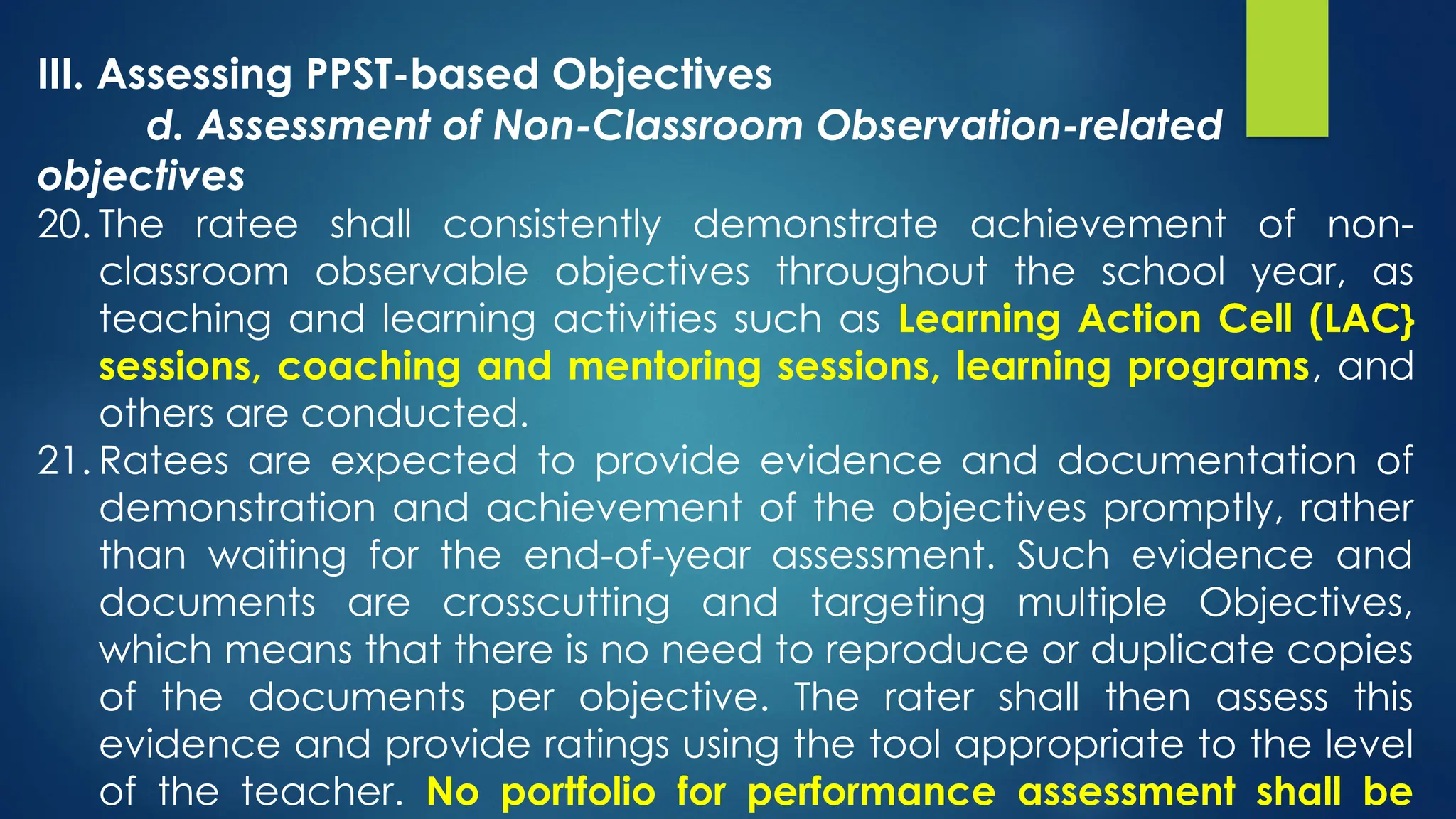 III. Assessing PPST-based Objectives
d. Assessment of Non-Classroom Observation-related objectives
20. The ratee shall consistently demonstrate achievement of non-classroom observable objectives throughout the school year, as teaching and learning activities such as Learning Action Cell (LAC} sessions, coaching and mentoring sessions, learning programs, and others are conducted.
21. Ratees are expected to provide evidence and documentation of demonstration and achievement of the objectives promptly, rather than waiting for the end-of-year assessment. Such evidence and documents are crosscutting and targeting multiple Objectives, which means that there is no need to reproduce or duplicate copies of the documents per objective. The rater shall then assess this evidence and provide ratings using the tool appropriate to the level of the teacher. No portfolio for performance assessment shall be